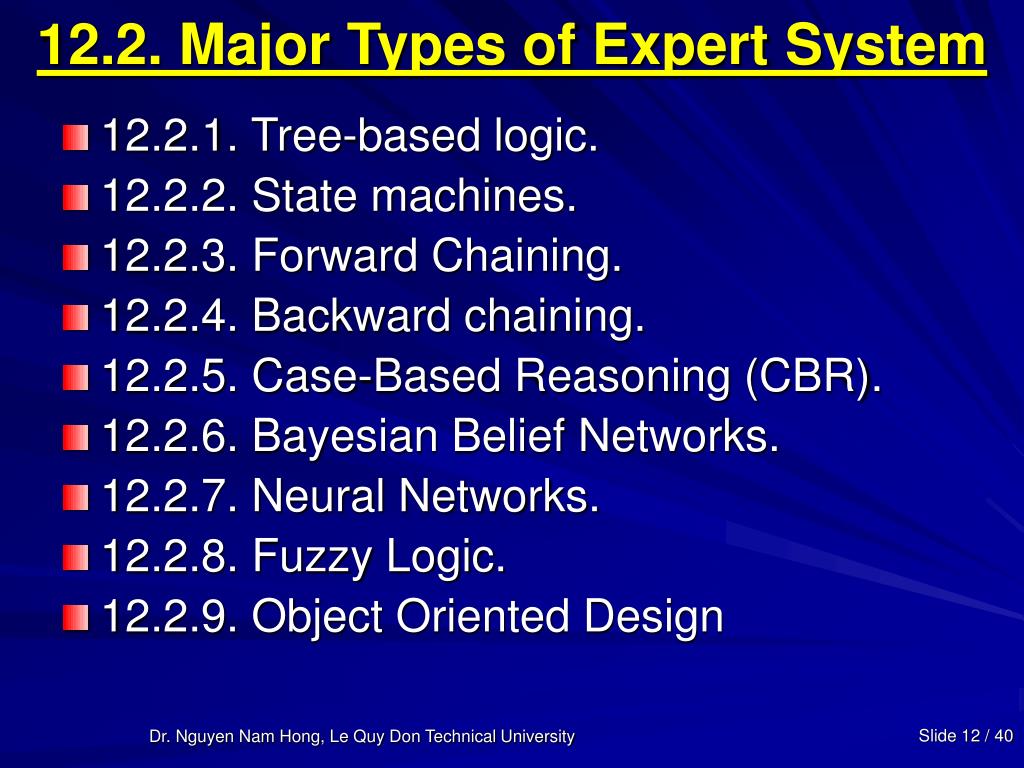 12.2. Major Types of Expert System

12.2.1. Tree-based logic.
12.2.2. State machines.
12.2.3. Forward Chaining.
12.2.4. Backward chaining.
12.2.5. Case-Based Reasoning (CBR).
12.2.6. Bayesian Belief Networks.
12.2.7. Neural Networks.
12.2.8. Fuzzy Logic.
12.2.9. Object Oriented Design

Dr. Nguyen Nam Hong, Le Quy Don Technical University

Slide 12 / 40